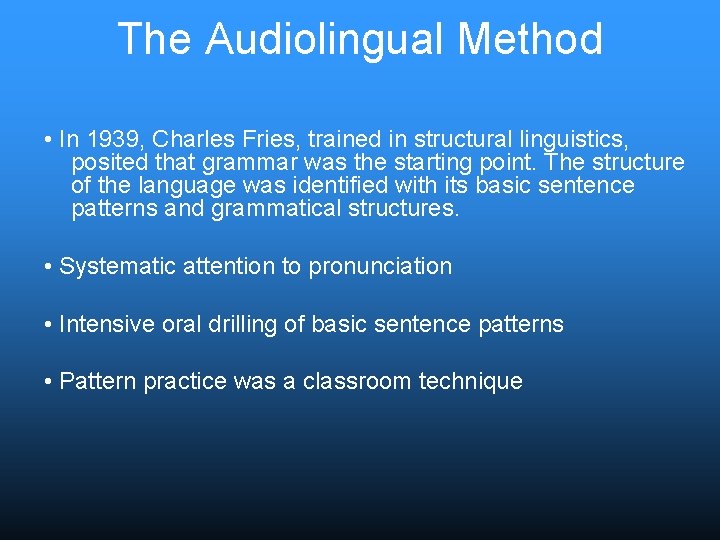 The Audiolingual Method

• In 1939, Charles Fries, trained in structural linguistics, posited that grammar was the starting point. The structure of the language was identified with its basic sentence patterns and grammatical structures.

• Systematic attention to pronunciation

• Intensive oral drilling of basic sentence patterns

• Pattern practice was a classroom technique